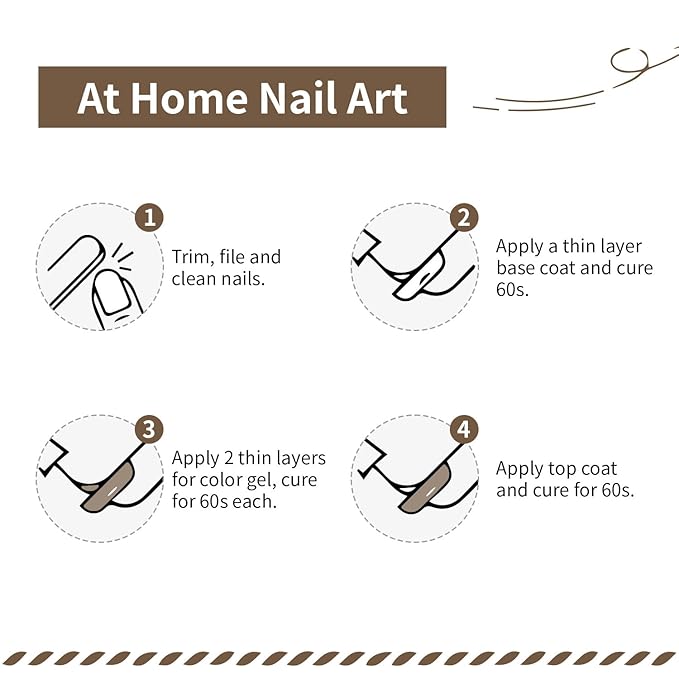 At Home Nail Art

1
Trim, file and clean nails.

2
Apply a thin layer base coat and cure 60s.

3
Apply 2 thin layers for color gel, cure for 60s each.

4
Apply top coat and cure for 60s.